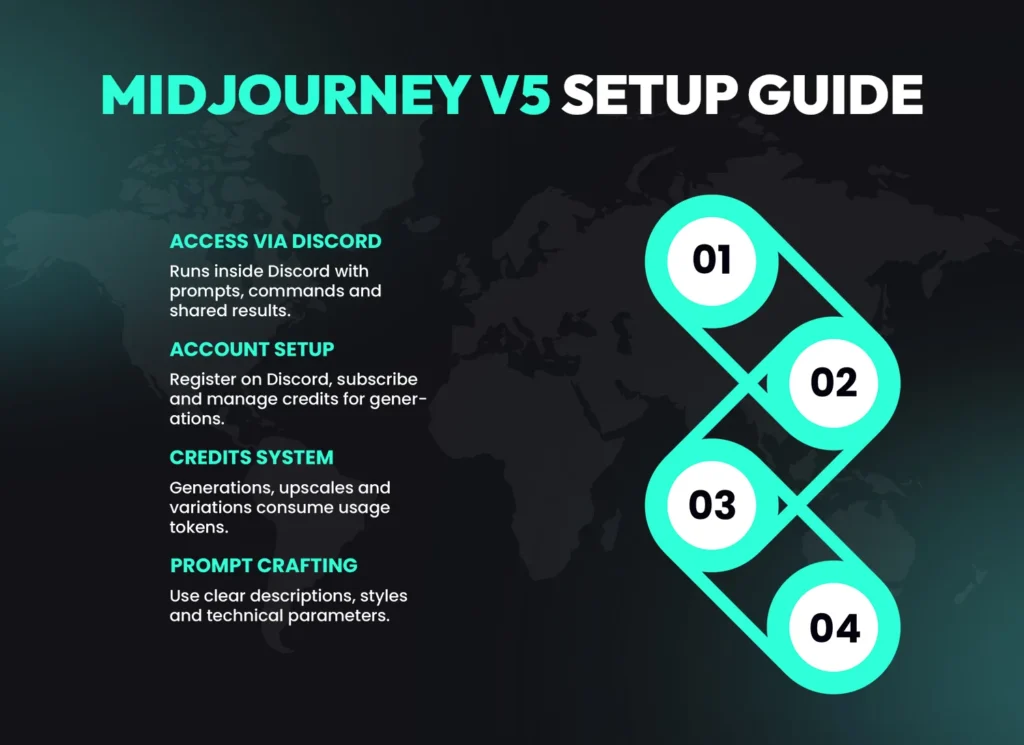 MIDJOURNEY V5 SETUP GUIDE

ACCESS VIA DISCORD

Runs inside Discord with prompts, commands and shared results.

ACCOUNT SETUP

Register on Discord, subscribe and manage credits for generations.

CREDITS SYSTEM

Generations, upscales and variations consume usage tokens.

PROMPT CRAFTING

Use clear descriptions, styles and technical parameters.

01

02

03

04